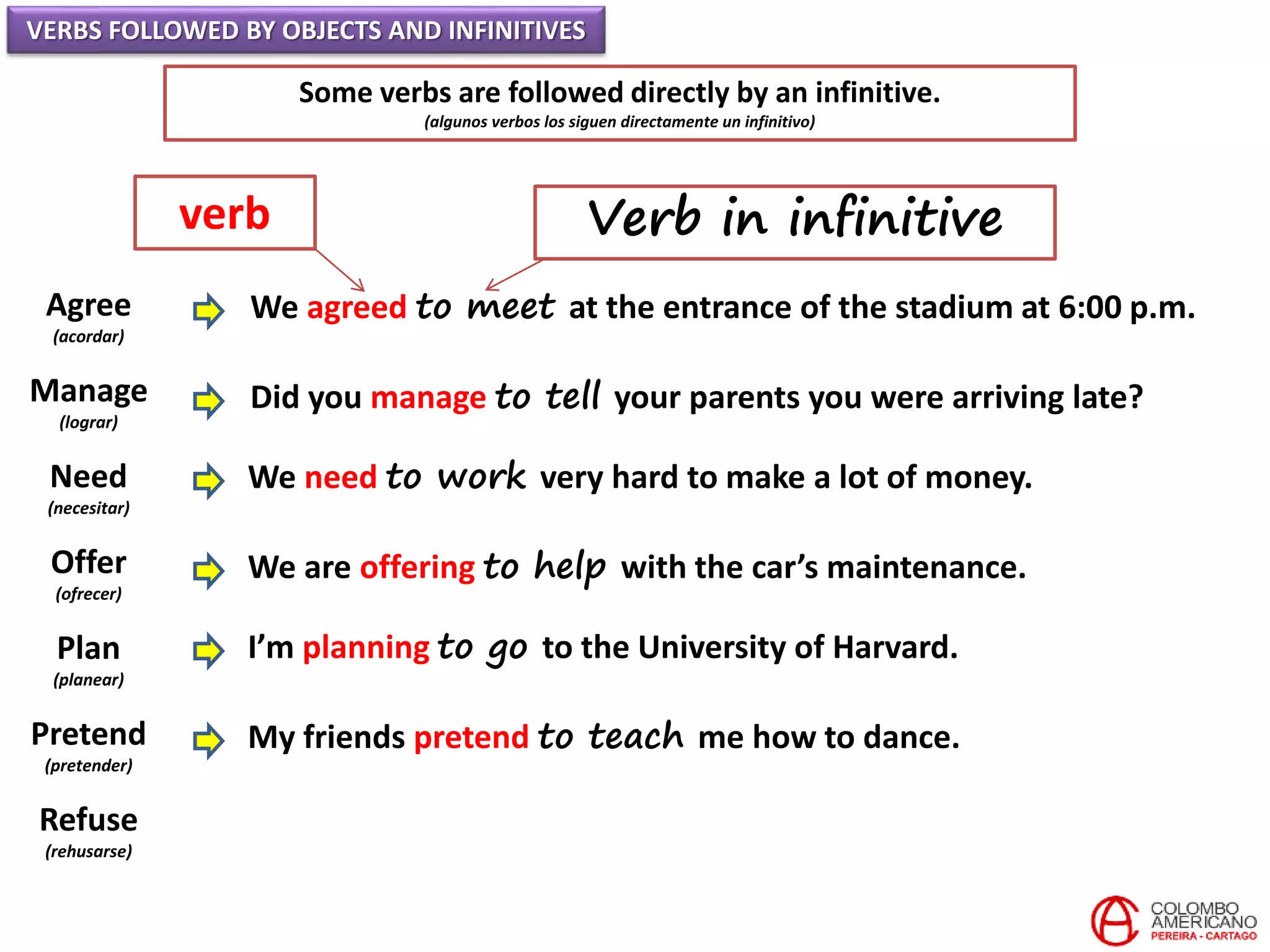 VERBS FOLLOWED BY OBJECTS AND INFINITIVES

Some verbs are followed directly by an infinitive.
(algunos verbos los siguen directamente un infinitivo)

verb

Verb in infinitive

Agree
(acordar)

We agreed to meet at the entrance of the stadium at 6:00 p.m.

Manage
(lograr)

Did you manage to tell your parents you were arriving late?

Need
(necesitar)

We need to work very hard to make a lot of money.

Offer
(ofrecer)

We are offering to help with the car's maintenance.

Plan
(planear)

I'm planning to go to the University of Harvard.

Pretend
(pretender)

My friends pretend to teach me how to dance.

Refuse
(rehusarse)

COLOMBO AMERICANO
PEREIRA - CARTAGO